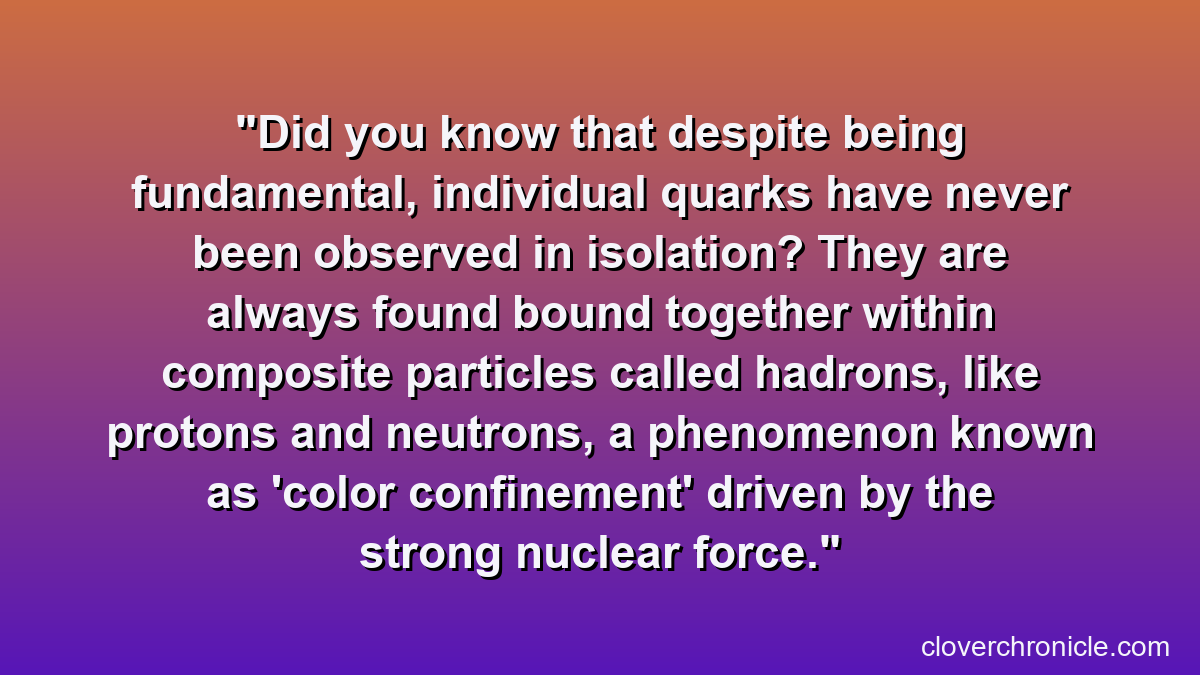 "Did you know that despite being fundamental, individual quarks have never been observed in isolation? They are always found bound together within composite particles called hadrons, like protons and neutrons, a phenomenon known as 'color confinement' driven by the strong nuclear force."

cloverchronicle.com